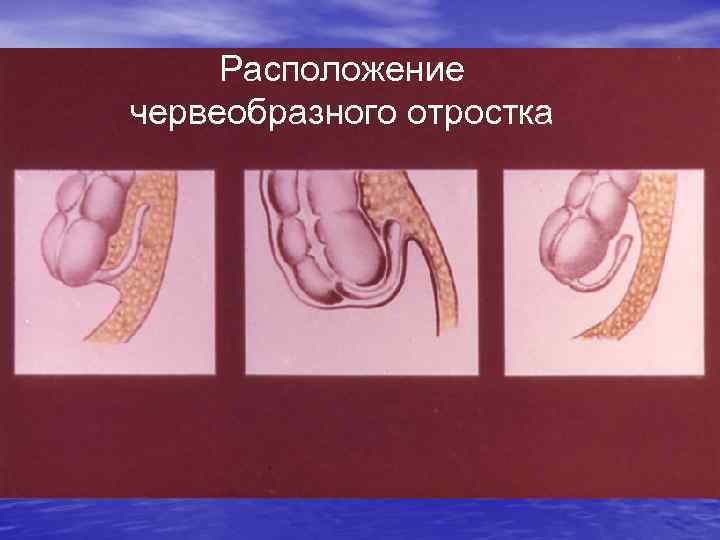 Расположение червеобразного отростка